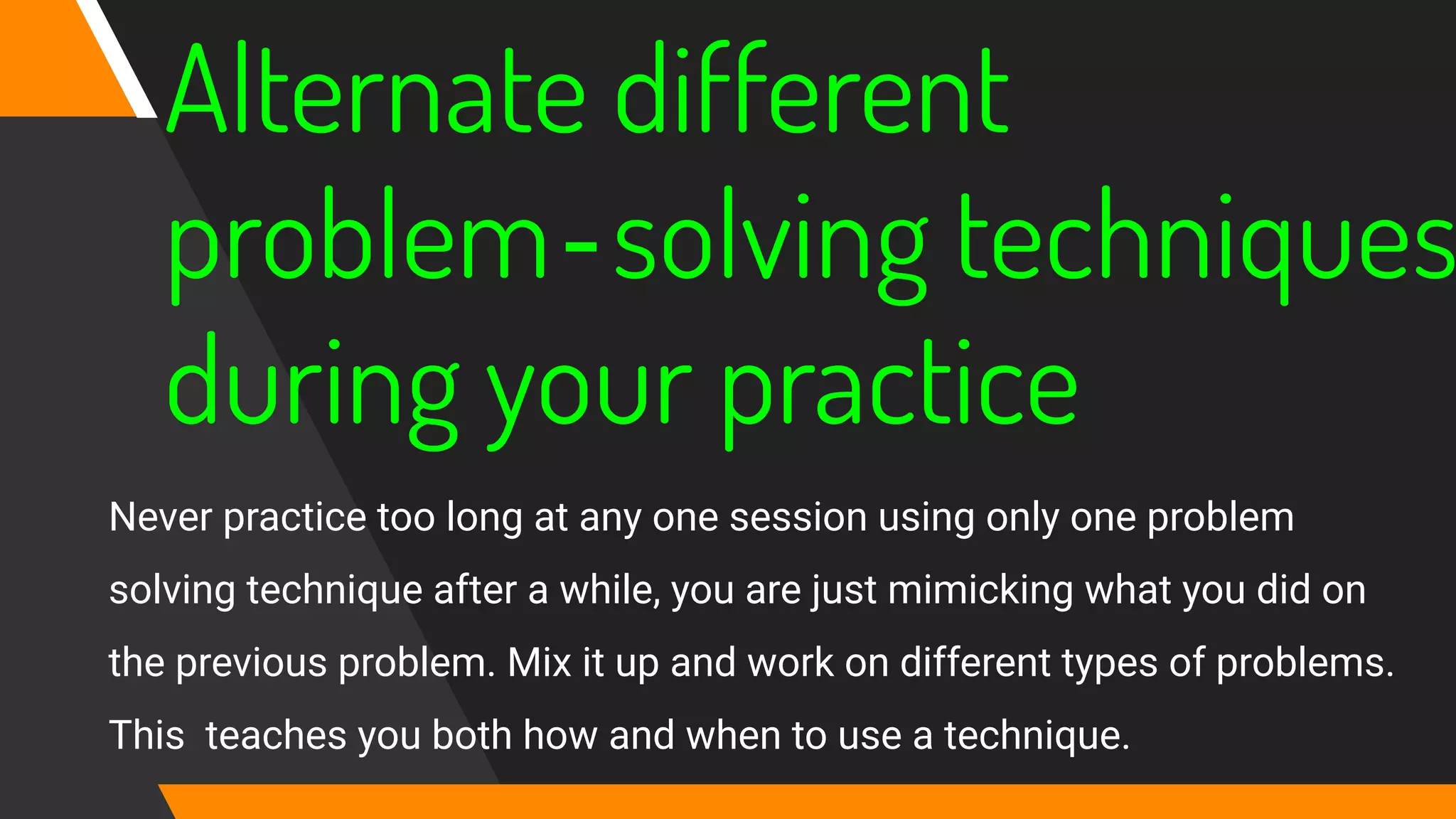 Alternate different problem-solving techniques during your practice

Never practice too long at any one session using only one problem solving technique after a while, you are just mimicking what you did on the previous problem. Mix it up and work on different types of problems. This teaches you both how and when to use a technique.